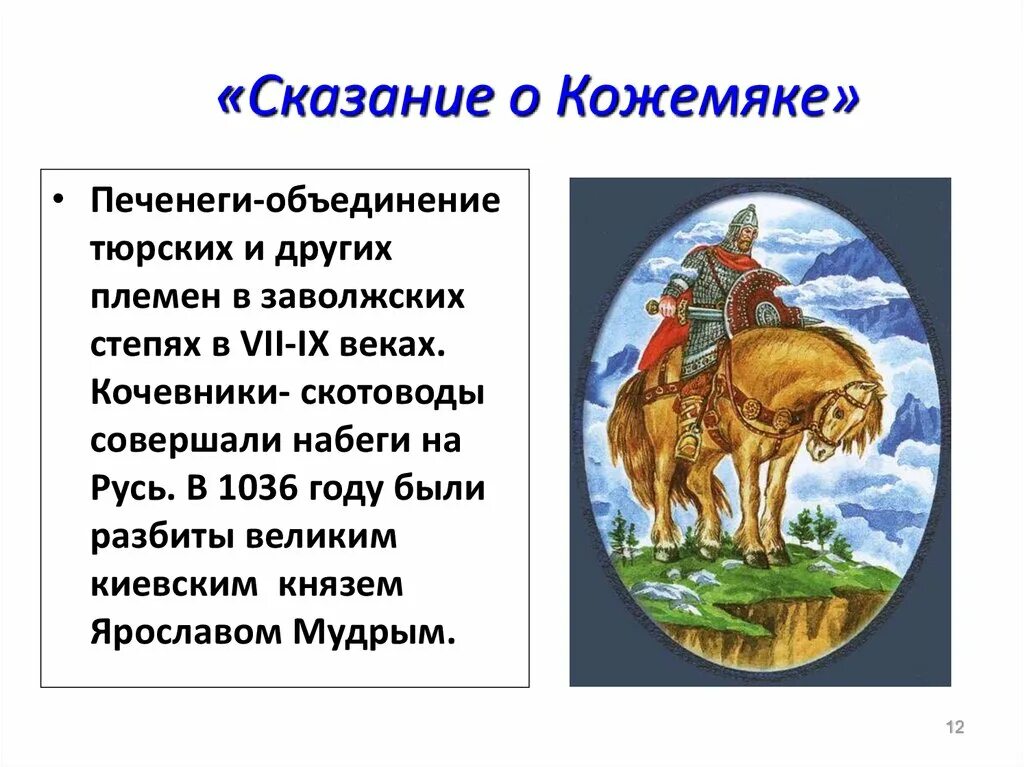 «Сказание о Кожемяке»

• Печенеги-объединение тюрских и других племен в заволжских степях в VII-IX веках. Кочевники- скотоводы совершали набеги на Русь. В 1036 году были разбиты великим киевским князем Ярославом Мудрым.

12